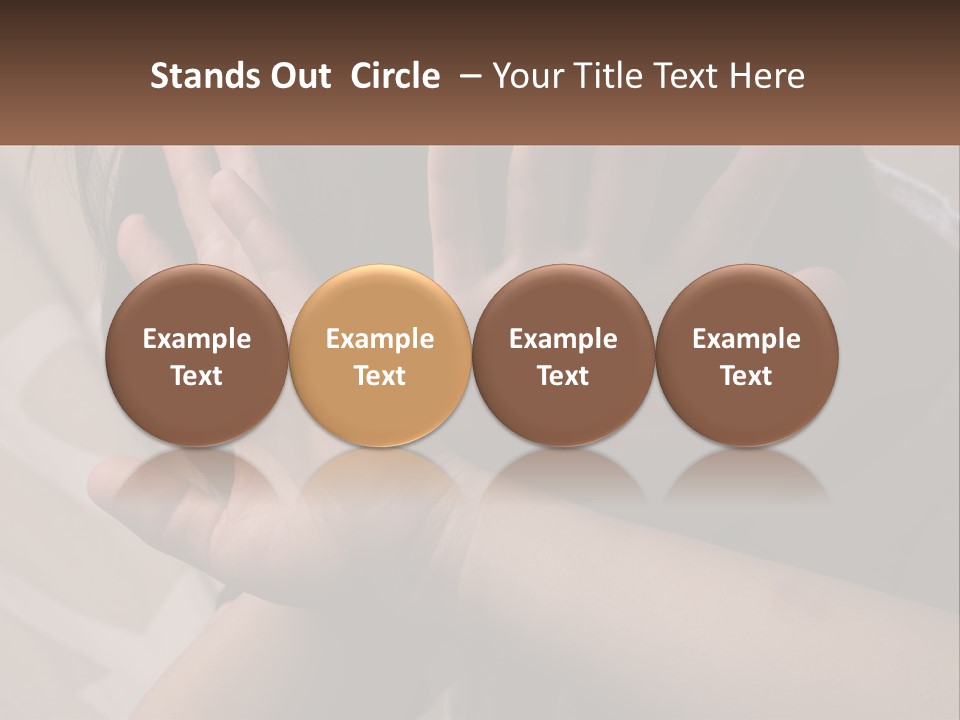 Stands Out Circle – Your Title Text Here

Example Text

Example Text

Example Text

Example Text